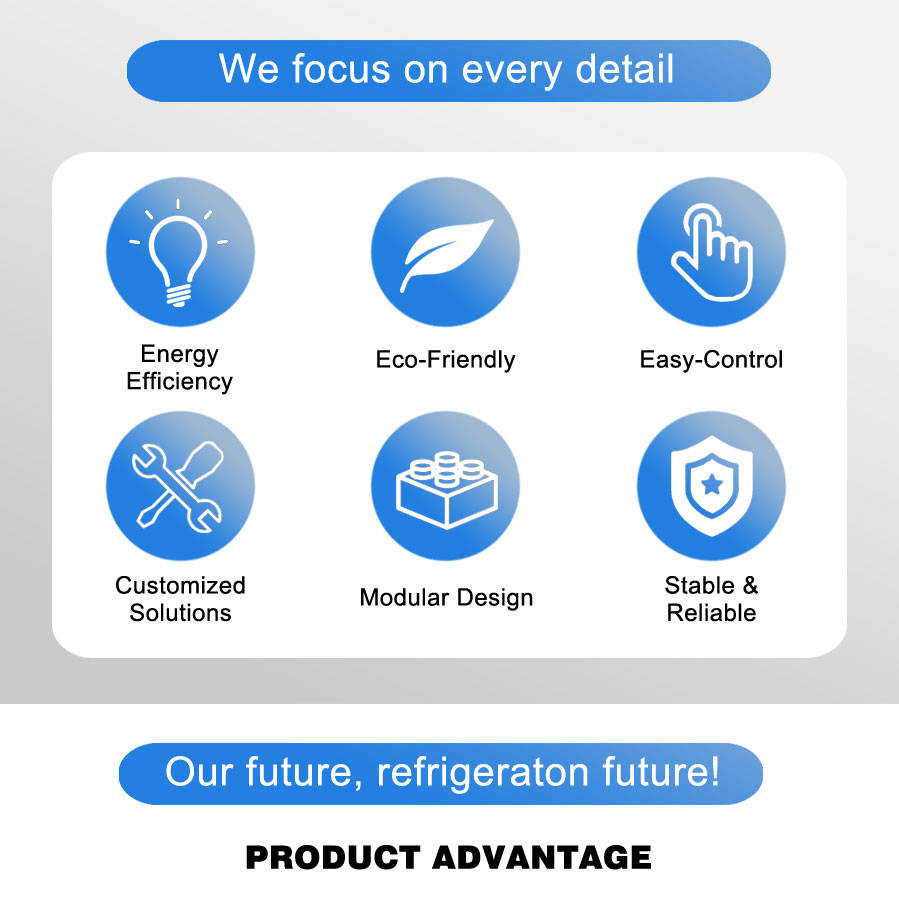 We focus on every detail

Energy Efficiency

Eco-Friendly

Easy-Control

Customized Solutions

Modular Design

Stable & Reliable

Our future, refrigeraton future!

PRODUCT ADVANTAGE